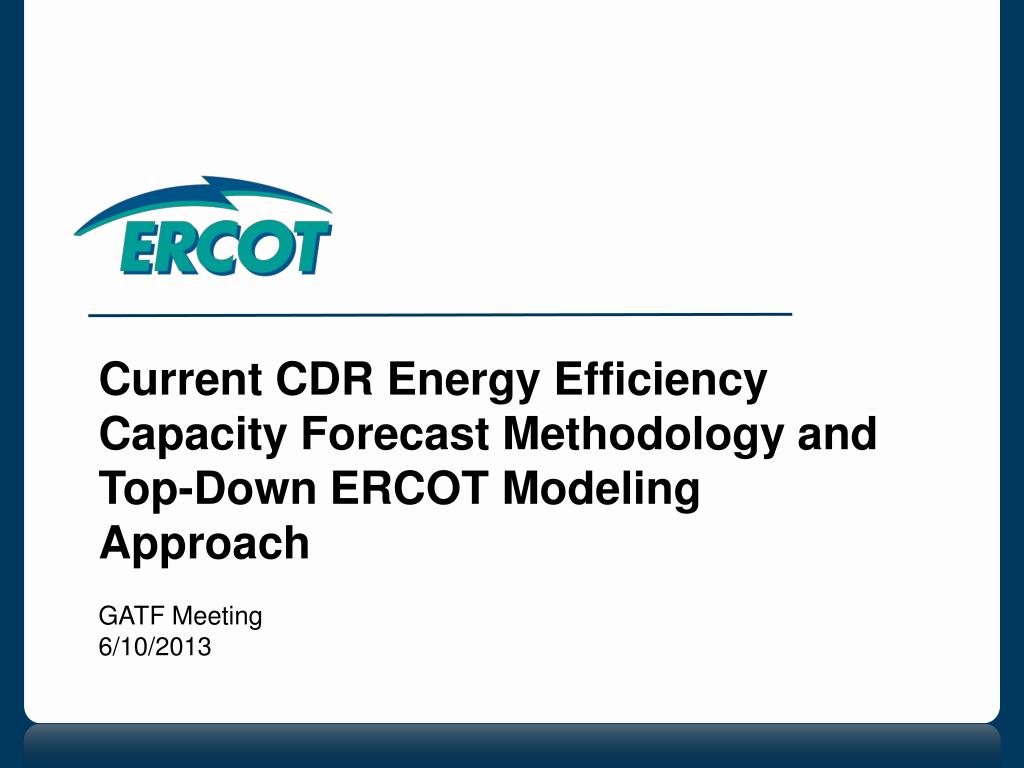 ERCOT

Current CDR Energy Efficiency Capacity Forecast Methodology and Top-Down ERCOT Modeling Approach

GATF Meeting
6/10/2013